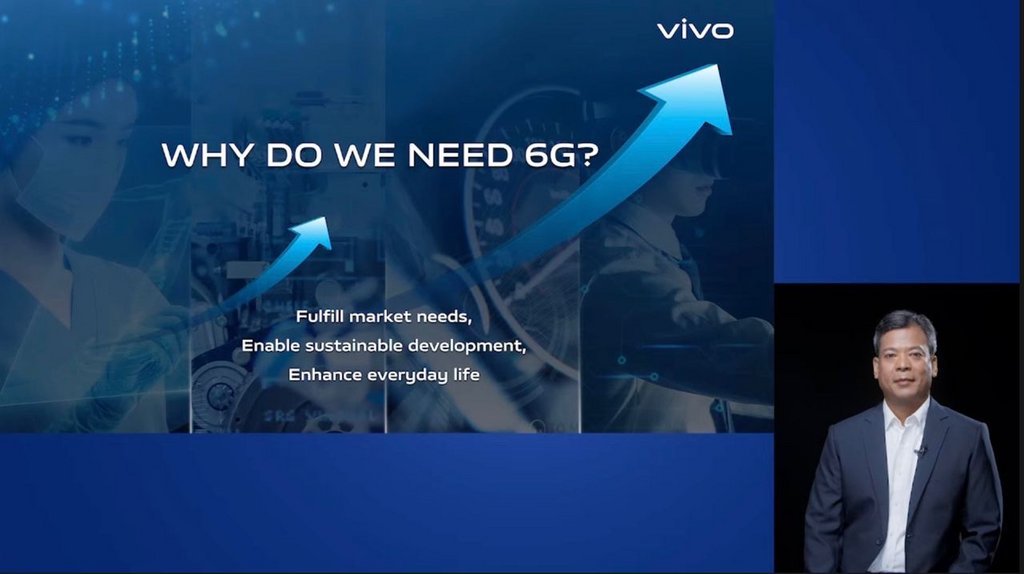 vivo

WHY DO WE NEED 6G?

Fulfill market needs,
Enable sustainable development,
Enhance everyday life